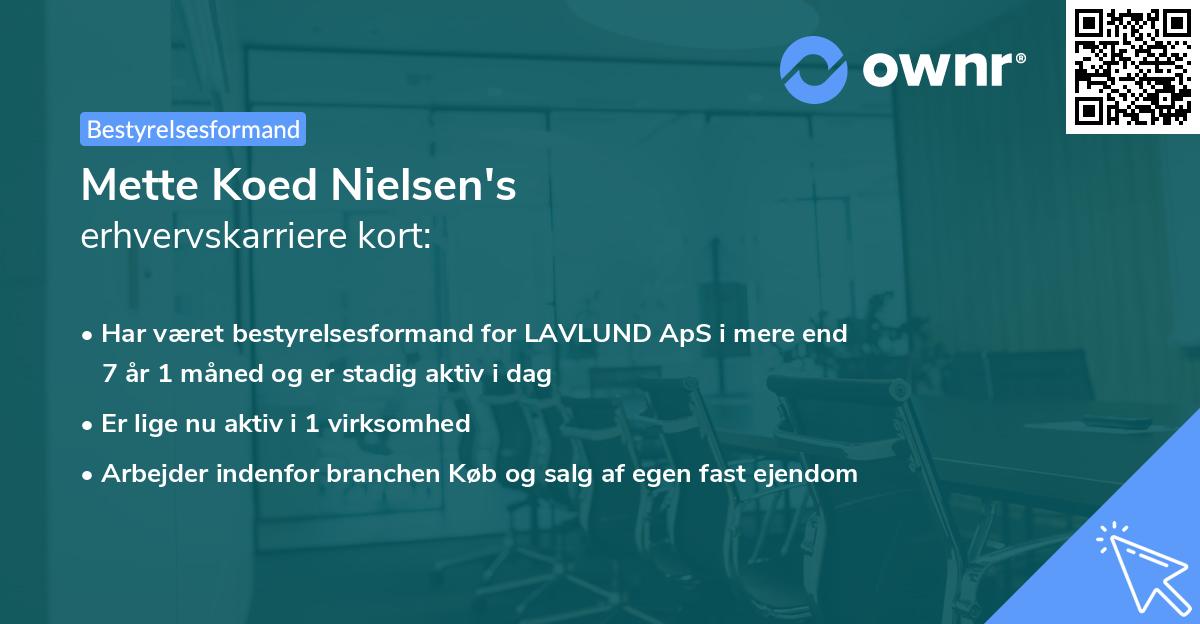 ownr®

Bestyrelsesformand

Mette Koed Nielsen's
erhvervskarriere kort:

• Har været bestyrelsesformand for LAVLUND ApS i mere end 7 år 1 måned og er stadig aktiv i dag
• Er lige nu aktiv i 1 virksomhed
• Arbejder indenfor branchen Køb og salg af egen fast ejendom